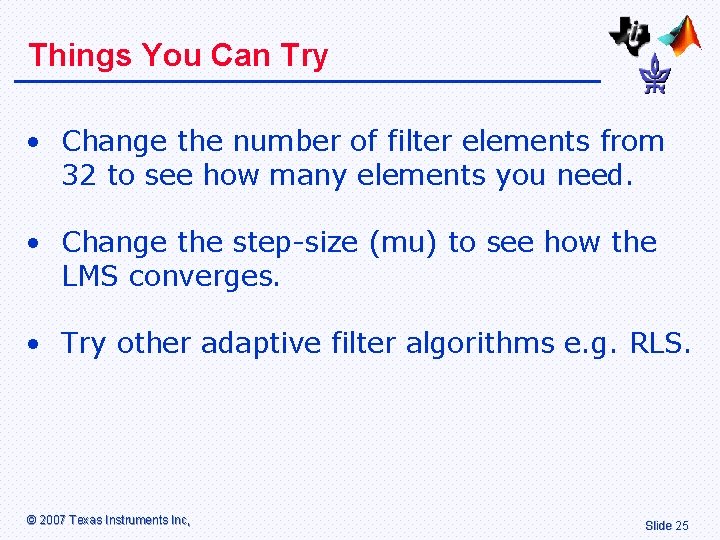 Things You Can Try

• Change the number of filter elements from 32 to see how many elements you need.

• Change the step-size (mu) to see how the LMS converges.

• Try other adaptive filter algorithms e.g. RLS.

© 2007 Texas Instruments Inc,

Slide 25